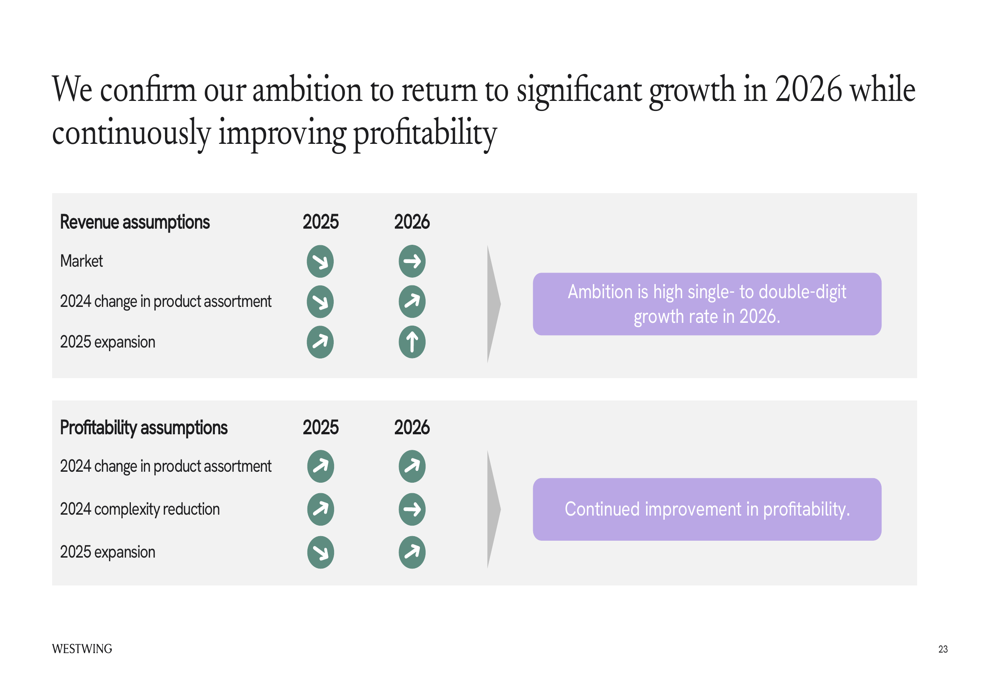 We confirm our ambition to return to significant growth in 2026 while continuously improving profitability

| Revenue assumptions | 2025 | 2026 |
|---|---|---|
| Market | ↘ | → |
| 2024 change in product assortment | ↘ | ↗ |
| 2025 expansion | ↗ | ↑ |

Ambition is high single- to double-digit growth rate in 2026.

| Profitability assumptions | 2025 | 2026 |
|---|---|---|
| 2024 change in product assortment | ↗ | ↗ |
| 2024 complexity reduction | ↗ | → |
| 2025 expansion | ↘ | ↗ |

Continued improvement in profitability.

WESTWING

23